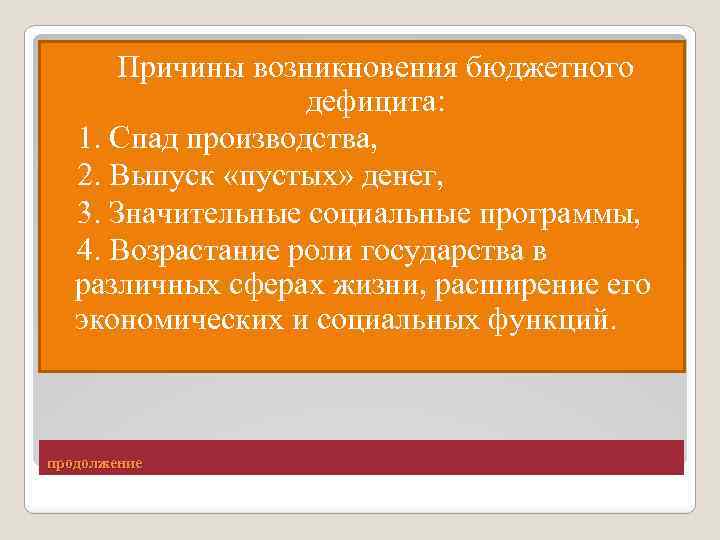 Причины возникновения бюджетного дефицита:

1. Спад производства,

2. Выпуск «пустых» денег,

3. Значительные социальные программы,

4. Возрастание роли государства в различных сферах жизни, расширение его экономических и социальных функций.

продолжение